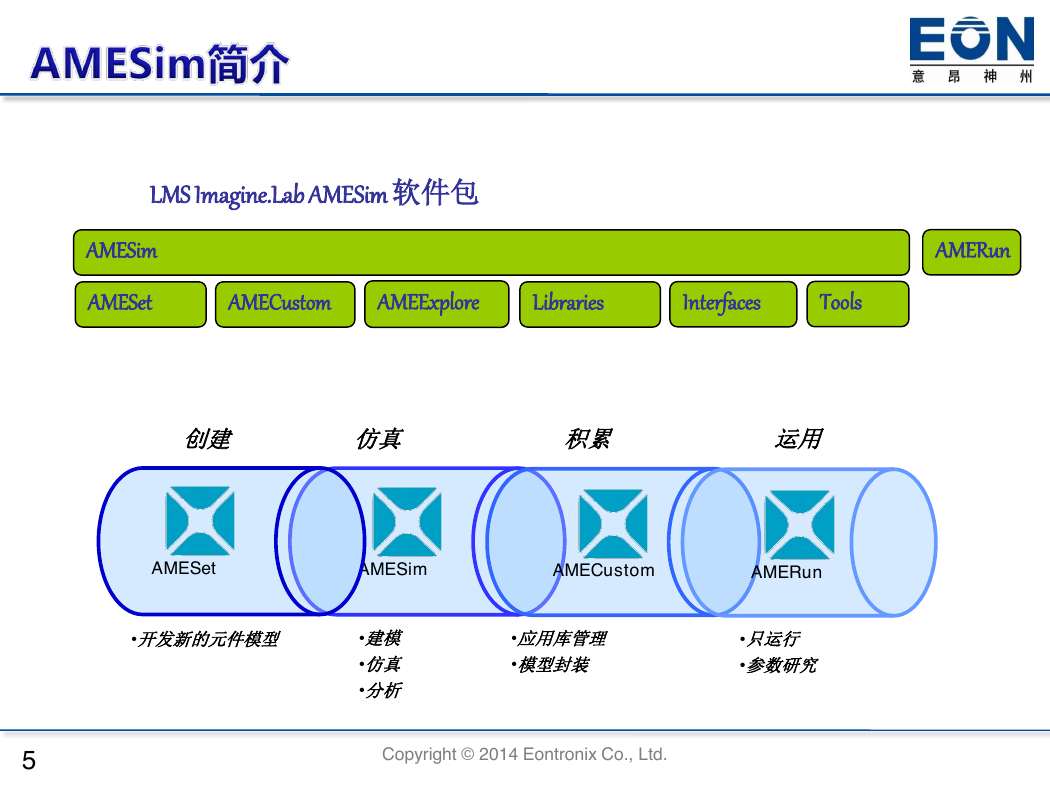 AMESim简介

EON
意 昂 神 州

LMS Imagine.Lab AMESim 软件包

AMESim

AMERun

AMESet

AMECustom

AMEExplore

Libraries

Interfaces

Tools

创建

仿真

积累

运用

AMESet

AMESim

AMECustom

AMERun

•开发新的元件模型

•建模
•仿真
•分析

•应用库管理
•模型封装

•只运行
•参数研究

5

Copyright © 2014 Eontronix Co., Ltd.